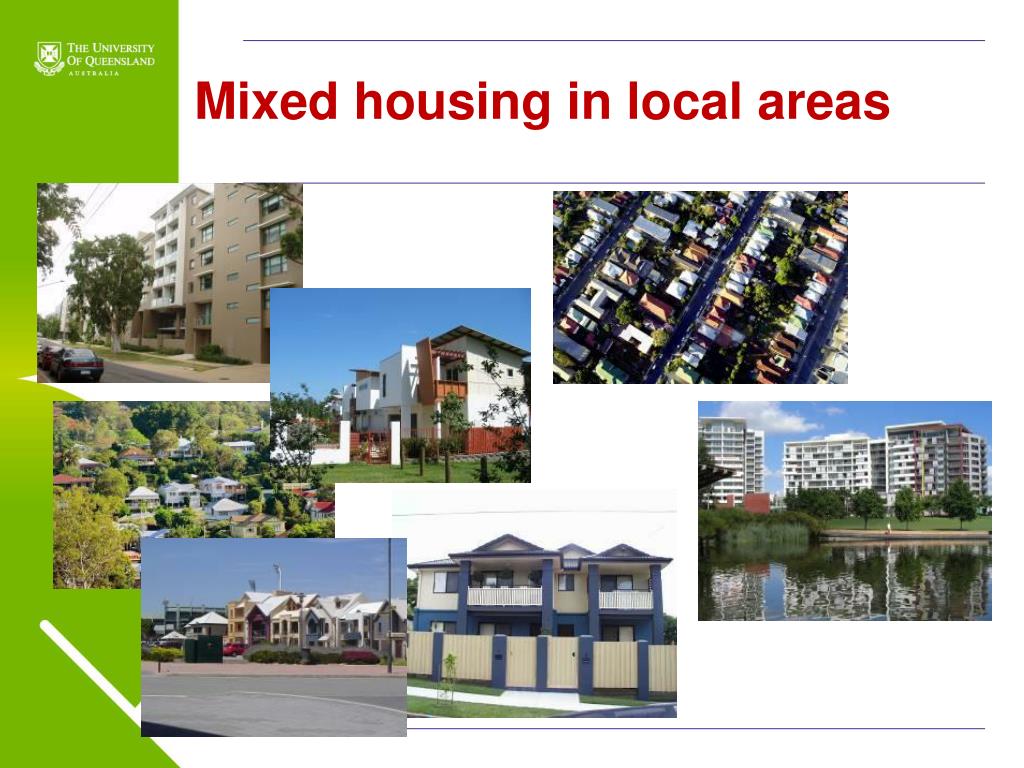 THE UNIVERSITY OF QUEENSLAND
AUSTRALIA

Mixed housing in local areas